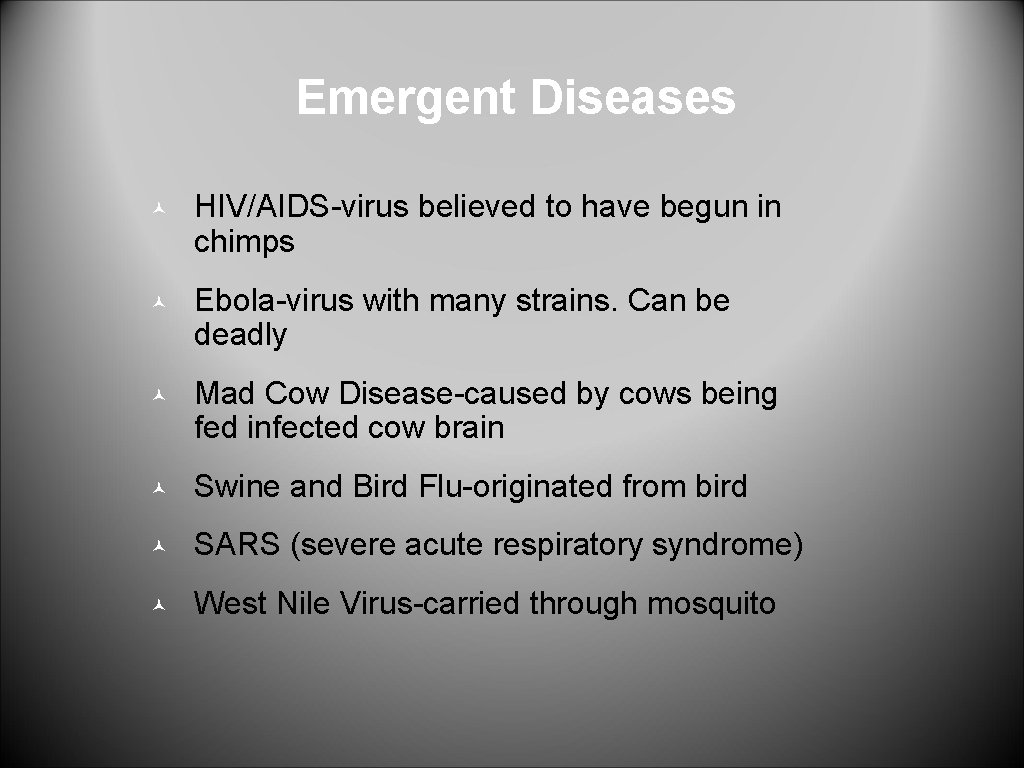 Emergent Diseases

HIV/AIDS-virus believed to have begun in chimps

Ebola-virus with many strains. Can be deadly

Mad Cow Disease-caused by cows being fed infected cow brain

Swine and Bird Flu-originated from bird

SARS (severe acute respiratory syndrome)

West Nile Virus-carried through mosquito